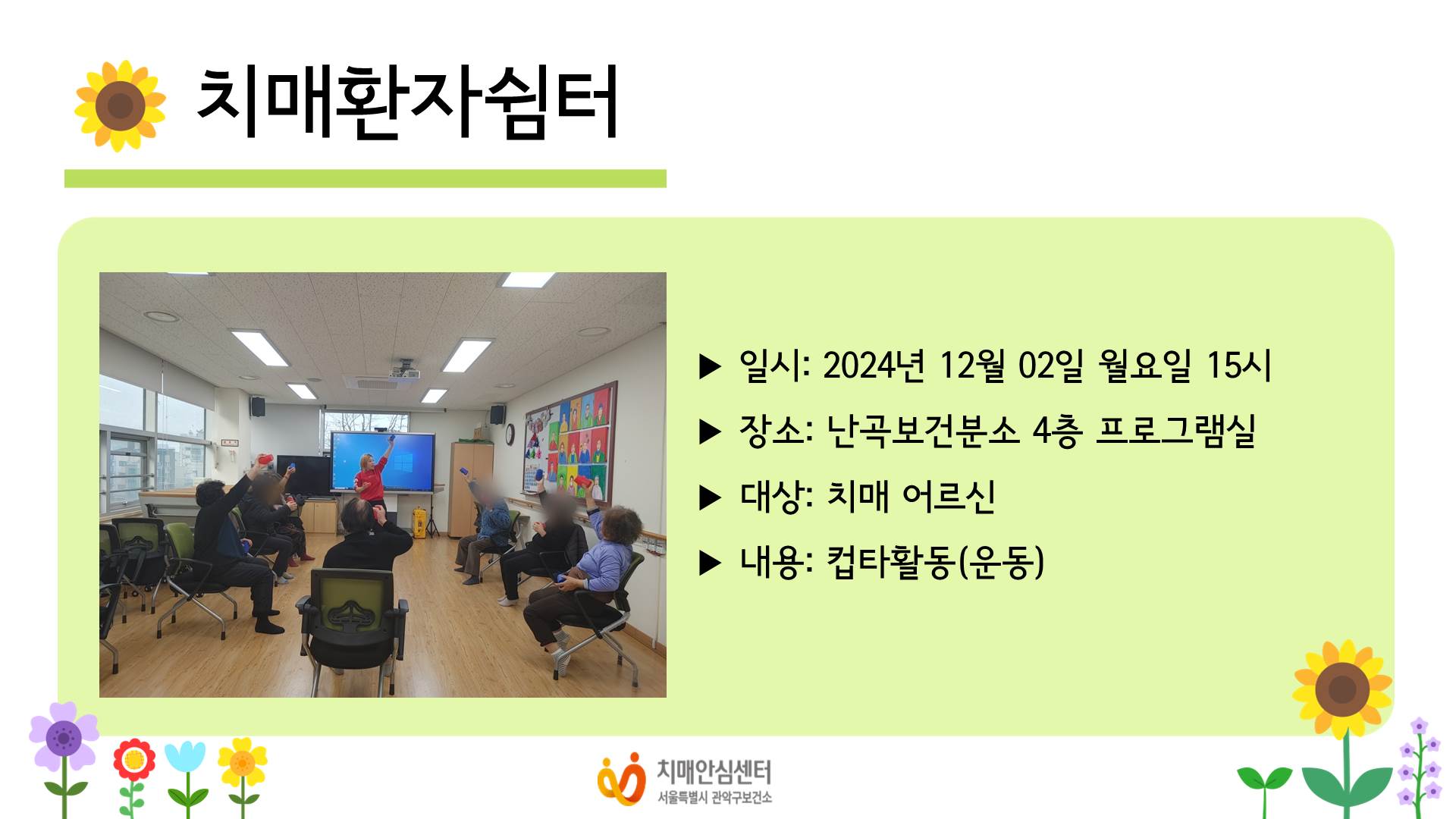 치매환자쉼터

▶ 일시: 2024년 12월 02일 월요일 15시

▶ 장소: 난곡보건분소 4층 프로그램실

▶ 대상: 치매 어르신

▶ 내용: 컵타활동(운동)

치매안심센터
서울특별시 관악구보건소